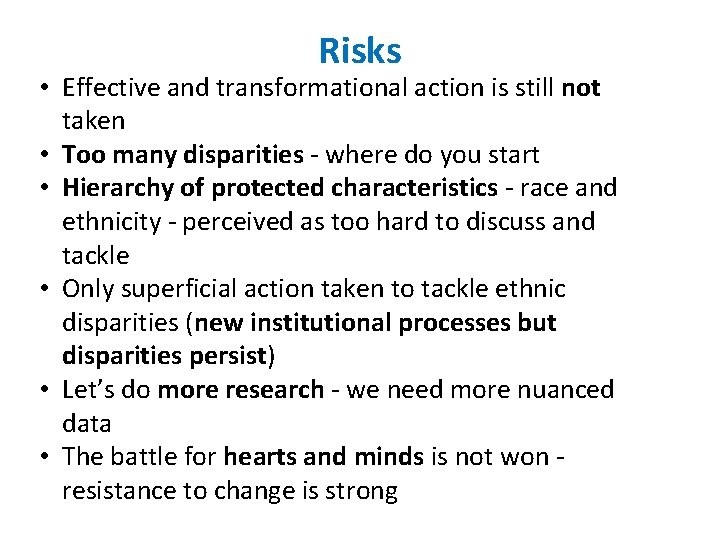 Risks

• Effective and transformational action is still not taken
• Too many disparities - where do you start
• Hierarchy of protected characteristics - race and ethnicity - perceived as too hard to discuss and tackle
• Only superficial action taken to tackle ethnic disparities (new institutional processes but disparities persist)
• Let’s do more research - we need more nuanced data
• The battle for hearts and minds is not won - resistance to change is strong